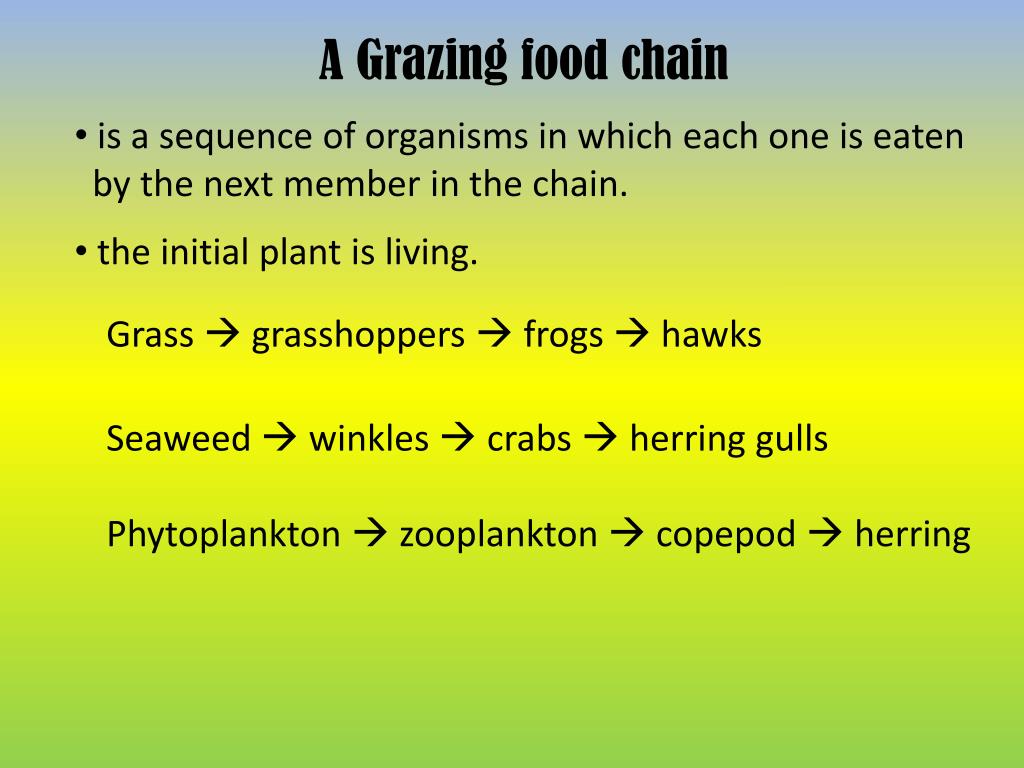 A Grazing food chain

• is a sequence of organisms in which each one is eaten by the next member in the chain.

• the initial plant is living.

Grass → grasshoppers → frogs → hawks

Seaweed → winkles → crabs → herring gulls

Phytoplankton → zooplankton → copepod → herring